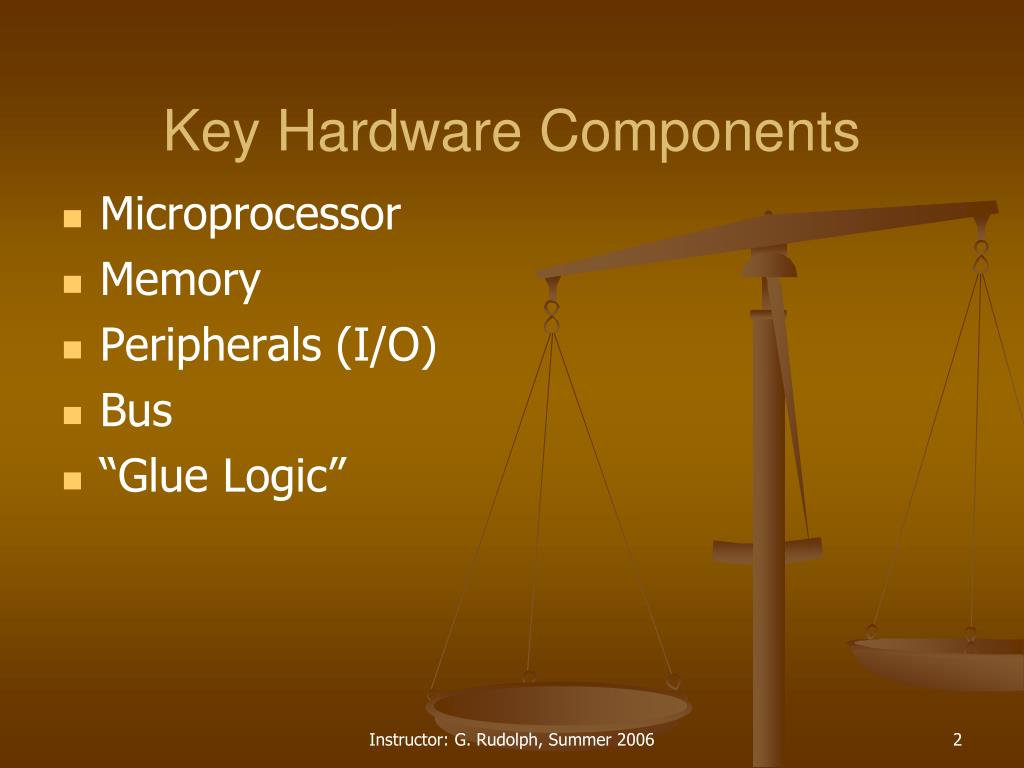 Key Hardware Components

- Microprocessor
- Memory
- Peripherals (I/O)
- Bus
- “Glue Logic”

Instructor: G. Rudolph, Summer 2006

2